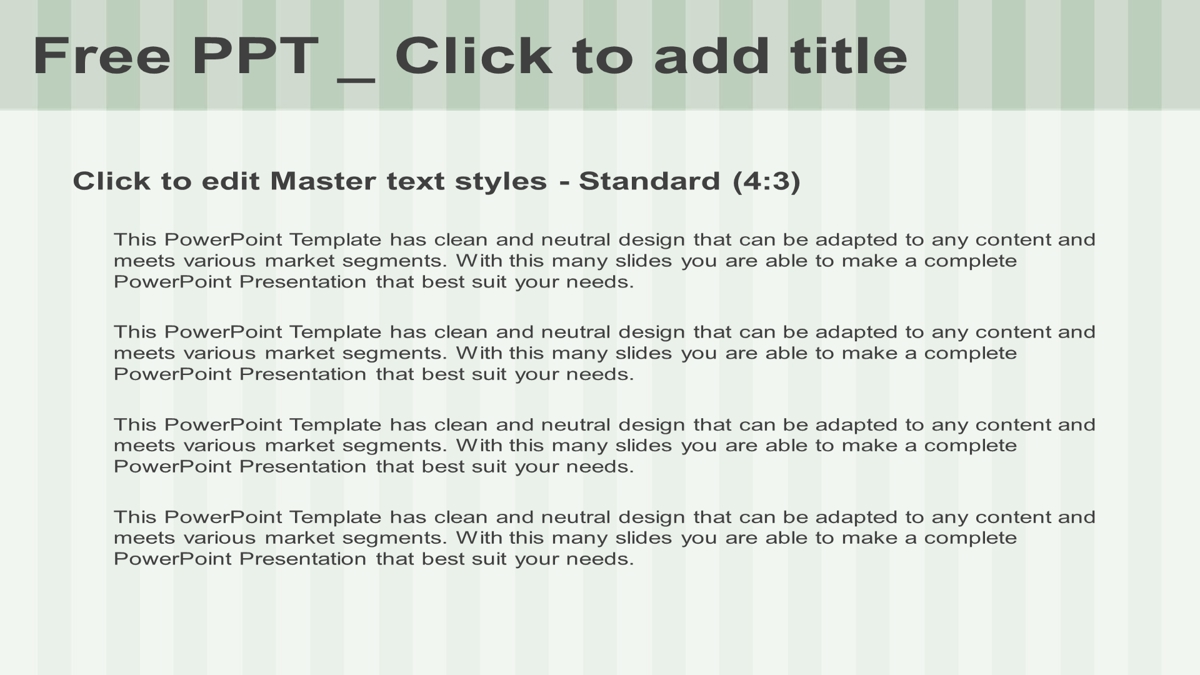 Free PPT _ Click to add title

Click to edit Master text styles - Standard (4:3)

This PowerPoint Template has clean and neutral design that can be adapted to any content and meets various market segments. With this many slides you are able to make a complete PowerPoint Presentation that best suit your needs.

This PowerPoint Template has clean and neutral design that can be adapted to any content and meets various market segments. With this many slides you are able to make a complete PowerPoint Presentation that best suit your needs.

This PowerPoint Template has clean and neutral design that can be adapted to any content and meets various market segments. With this many slides you are able to make a complete PowerPoint Presentation that best suit your needs.

This PowerPoint Template has clean and neutral design that can be adapted to any content and meets various market segments. With this many slides you are able to make a complete PowerPoint Presentation that best suit your needs.